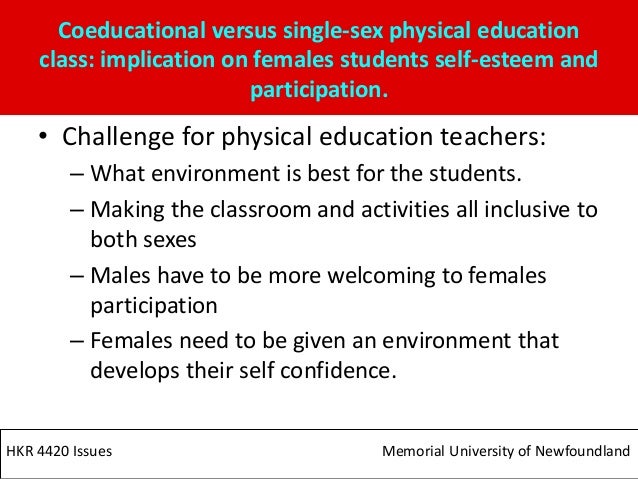 Coeducational versus single-sex physical education class: implication on females students self-esteem and participation.

• Challenge for physical education teachers:
– What environment is best for the students.
– Making the classroom and activities all inclusive to both sexes
– Males have to be more welcoming to females participation
– Females need to be given an environment that develops their self confidence.

HKR 4420 Issues

Memorial University of Newfoundland